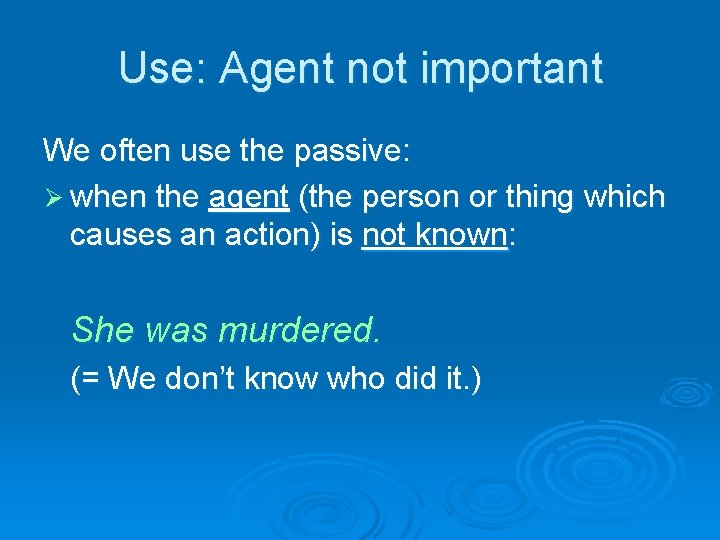 Use: Agent not important

We often use the passive:

➢ when the agent (the person or thing which causes an action) is not known:

She was murdered.

(= We don't know who did it.)